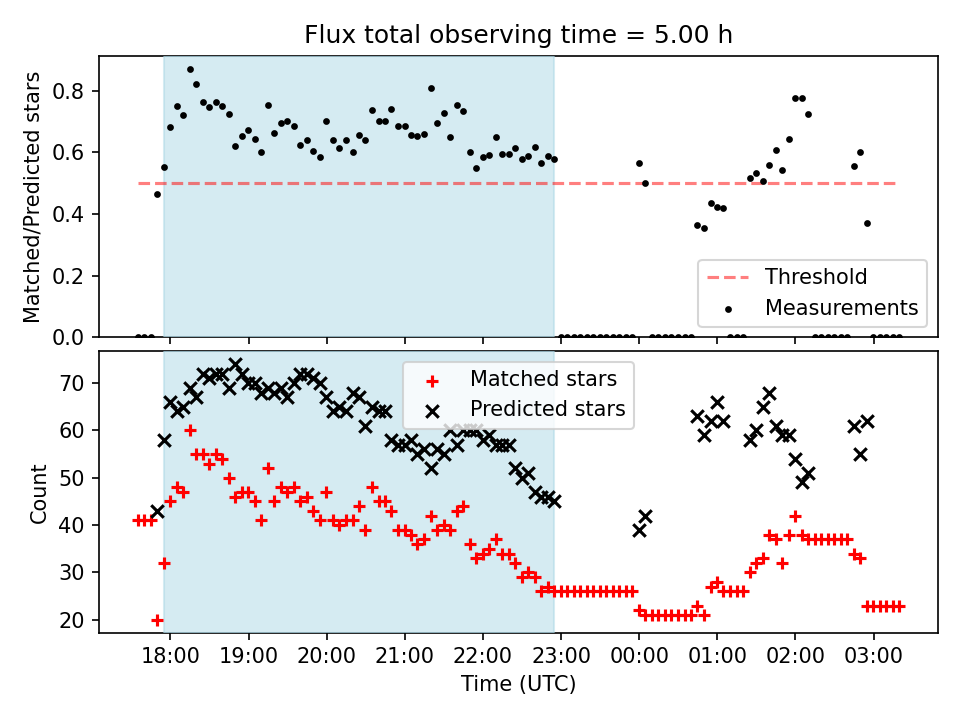 Flux total observing time = 5.00 h

Matched/Predicted stars

0.8
0.6
0.4
0.2
0.0

Threshold
Measurements

Count

70
60
50
40
30
20

Matched stars
Predicted stars

18:00
19:00
20:00
21:00
22:00
23:00
00:00
01:00
02:00
03:00

Time (UTC)